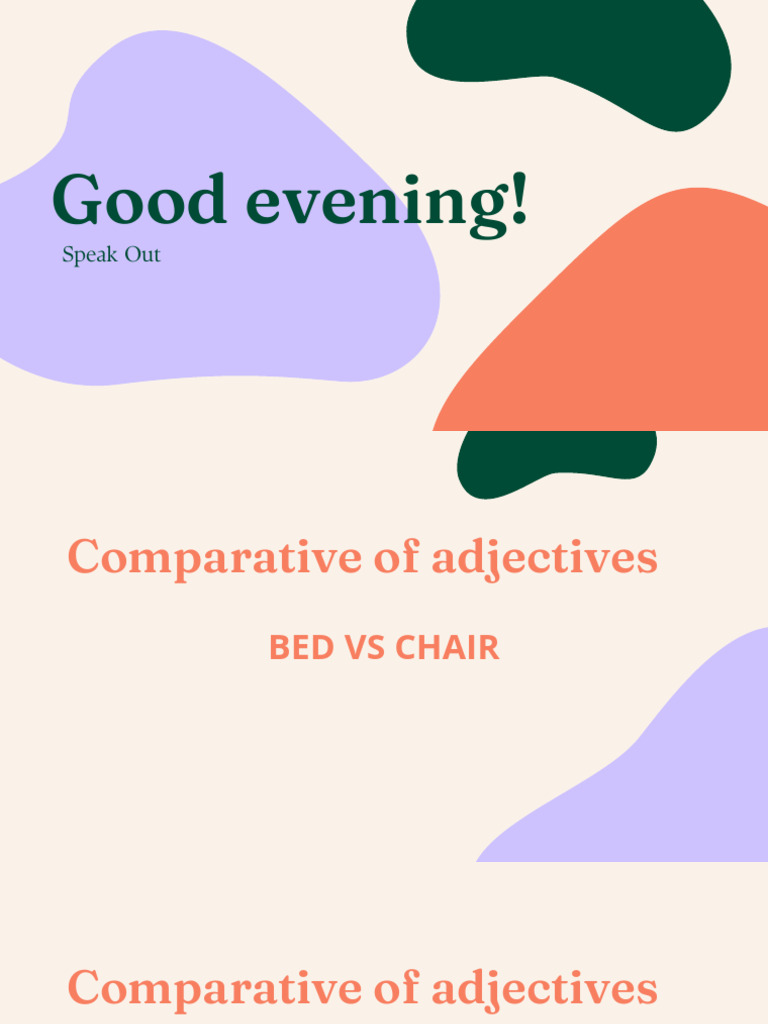 Good evening!

Speak Out

Comparative of adjectives

BED VS CHAIR

Comparative of adjectives